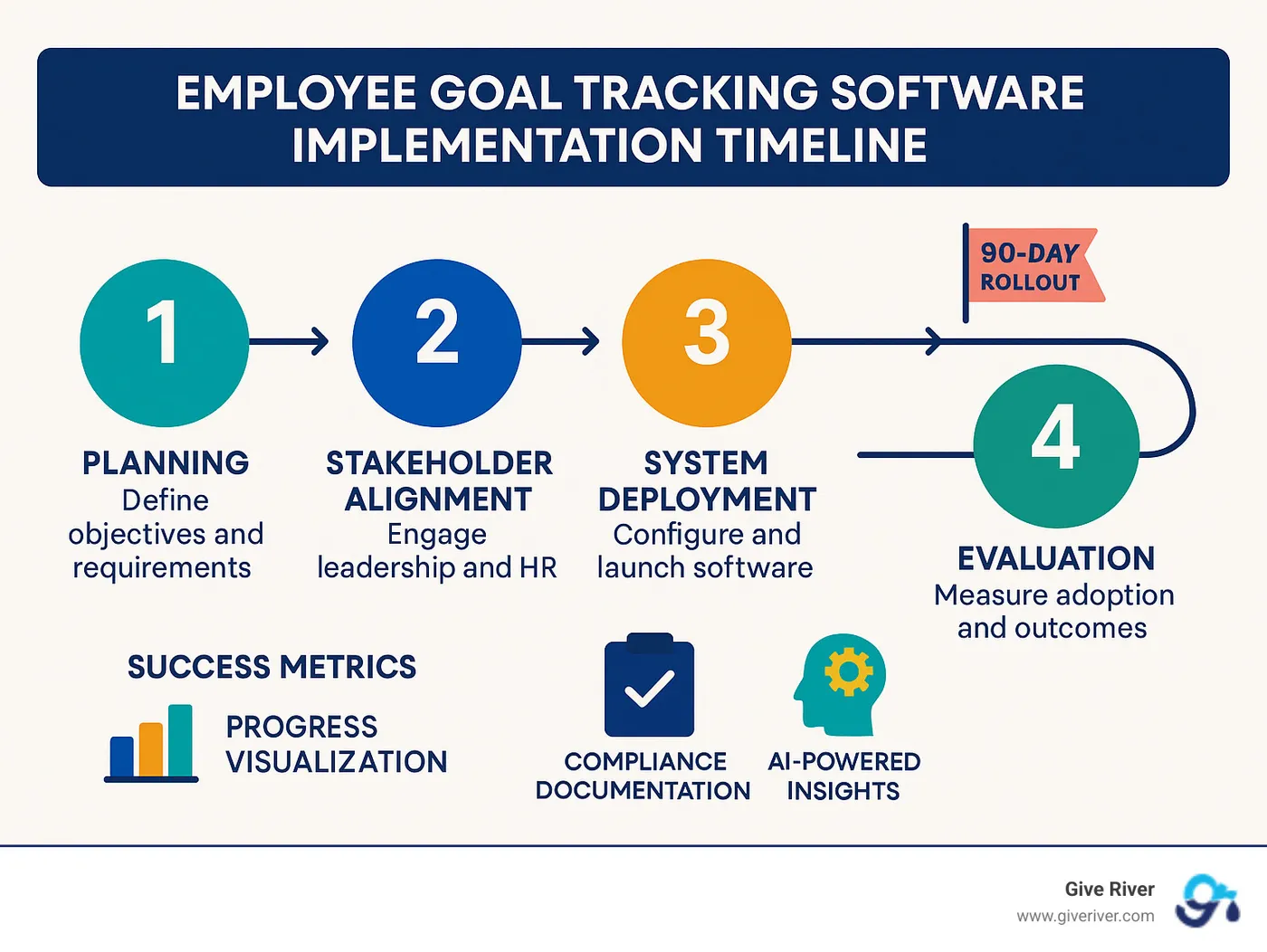 EMPLOYEE GOAL TRACKING SOFTWARE IMPLEMENTATION TIMELINE

90-DAY ROLLOUT

1
PLANNING
Define objectives and requirements

2
STAKEHOLDER ALIGNMENT
Engage leadership and HR

3
SYSTEM DEPLOYMENT
Configure and launch software

4
EVALUATION
Measure adoption and outcomes

SUCCESS METRICS

PROGRESS VISUALIZATION

COMPLIANCE DOCUMENTATION

AI-POWERED INSIGHTS

Give River
www.giveriver.com